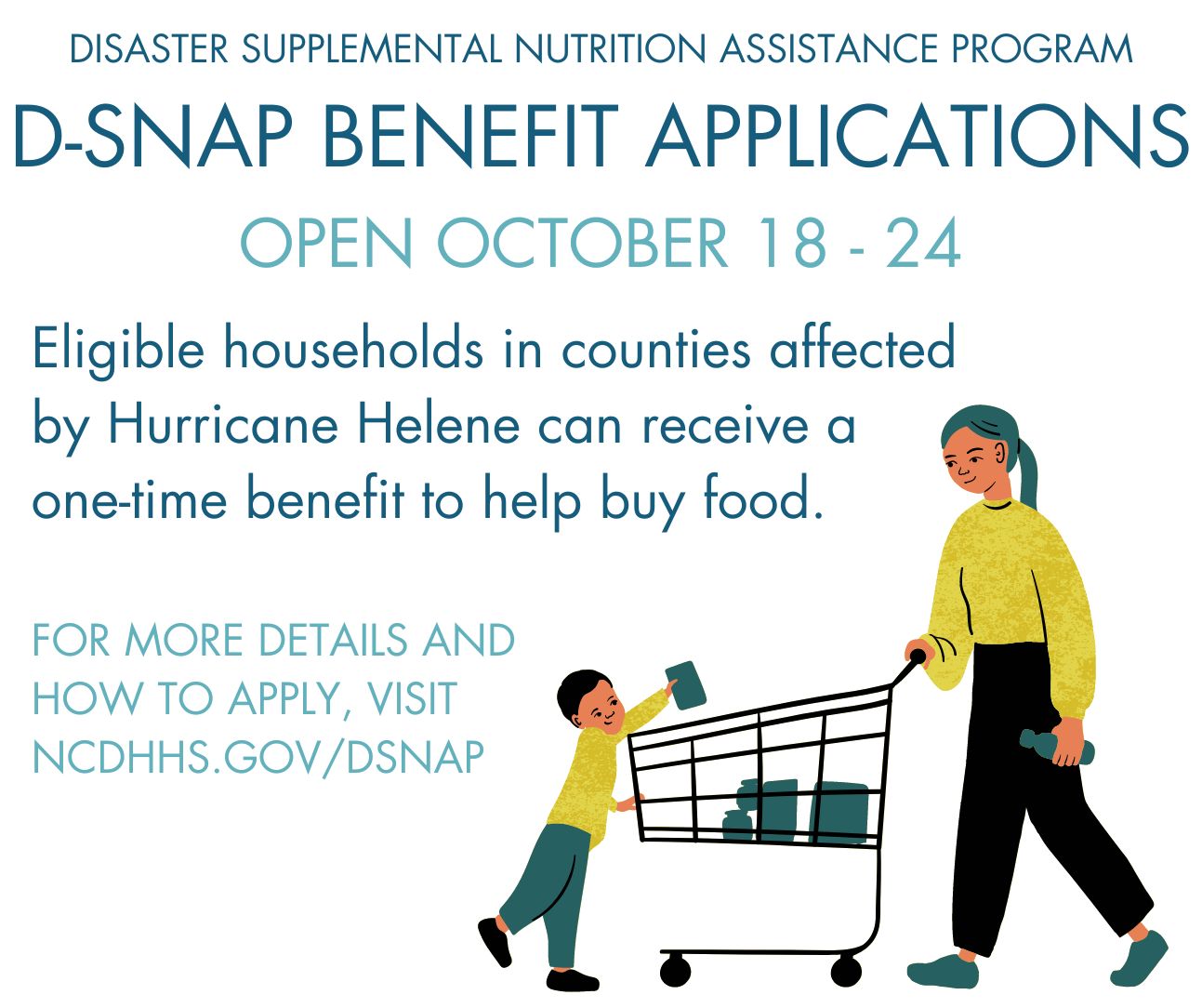 DISASTER SUPPLEMENTAL NUTRITION ASSISTANCE PROGRAM

D-SNAP BENEFIT APPLICATIONS

OPEN OCTOBER 18 - 24

Eligible households in counties affected by Hurricane Helene can receive a one-time benefit to help buy food.

FOR MORE DETAILS AND HOW TO APPLY, VISIT NCDHHS.GOV/DSNAP